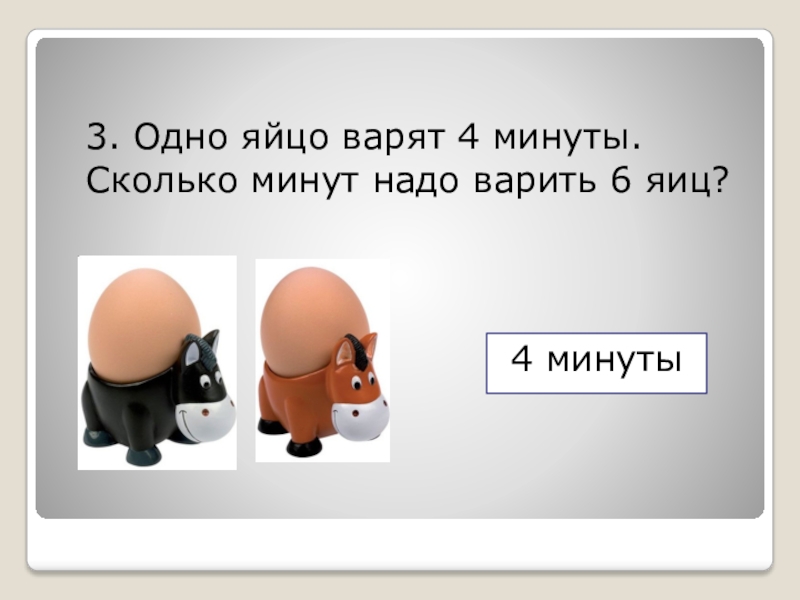 3. Одно яйцо варят 4 минуты. Сколько минут надо варить 6 яиц?

4 минуты